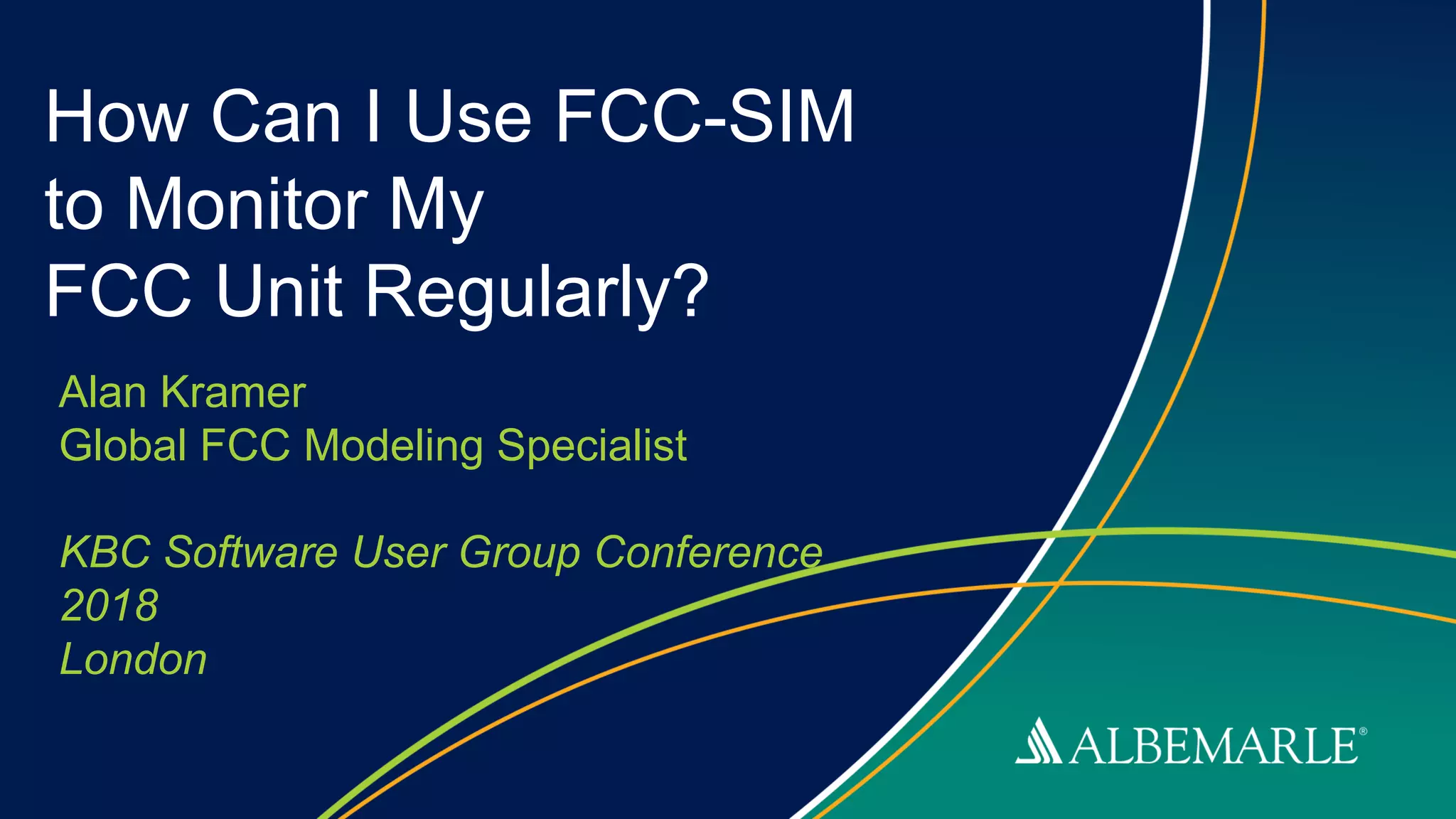 How Can I Use FCC-SIM to Monitor My FCC Unit Regularly?

Alan Kramer
Global FCC Modeling Specialist

KBC Software User Group Conference 2018
London

ALBEMARLE®